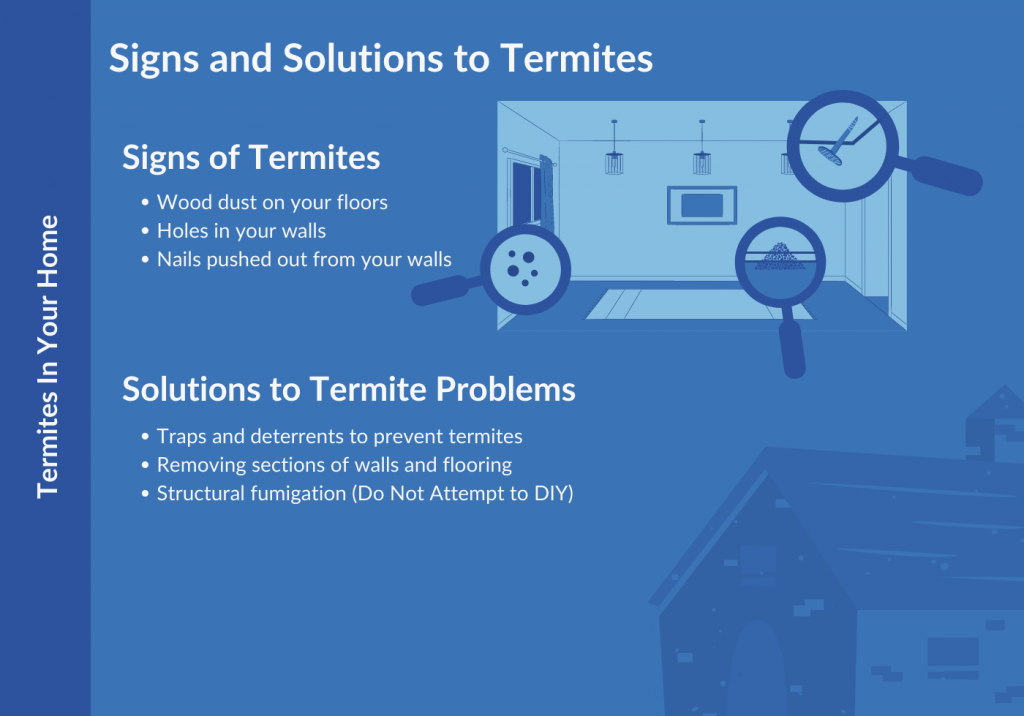 Termites In Your Home

Signs and Solutions to Termites

Signs of Termites

• Wood dust on your floors
• Holes in your walls
• Nails pushed out from your walls

Solutions to Termite Problems

• Traps and deterrents to prevent termites
• Removing sections of walls and flooring
• Structural fumigation (Do Not Attempt to DIY)